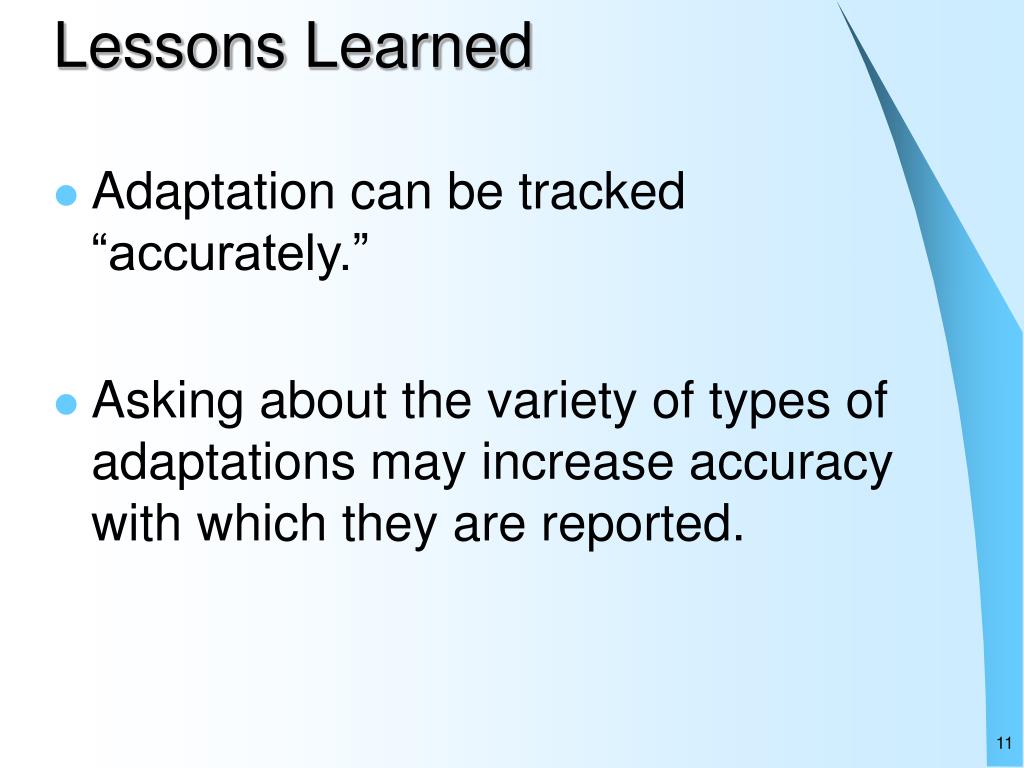 Lessons Learned

- Adaptation can be tracked “accurately.”

- Asking about the variety of types of adaptations may increase accuracy with which they are reported.

11